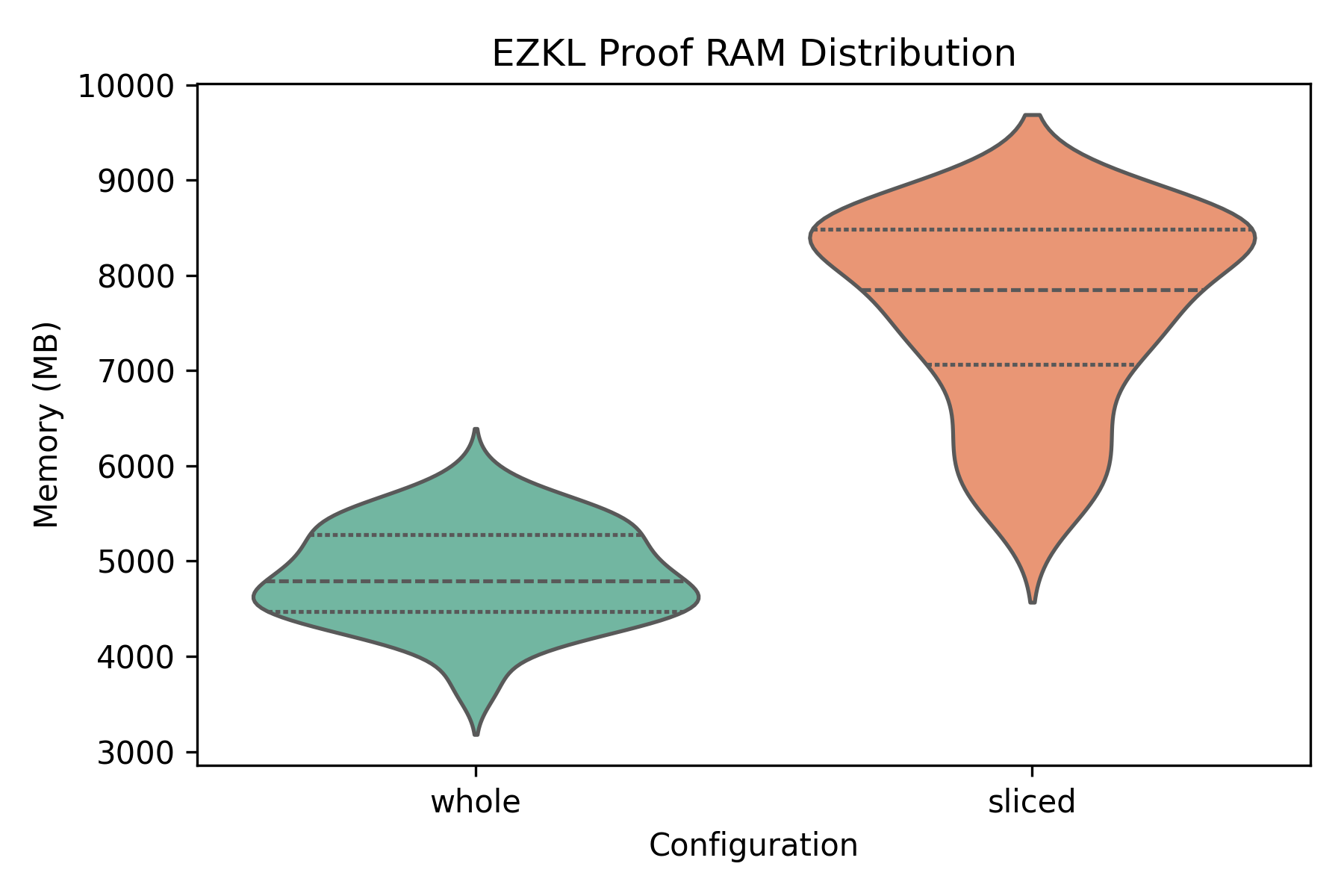 EZKL Proof RAM Distribution

Memory (MB)

10000
9000
8000
7000
6000
5000
4000
3000

whole
sliced

Configuration